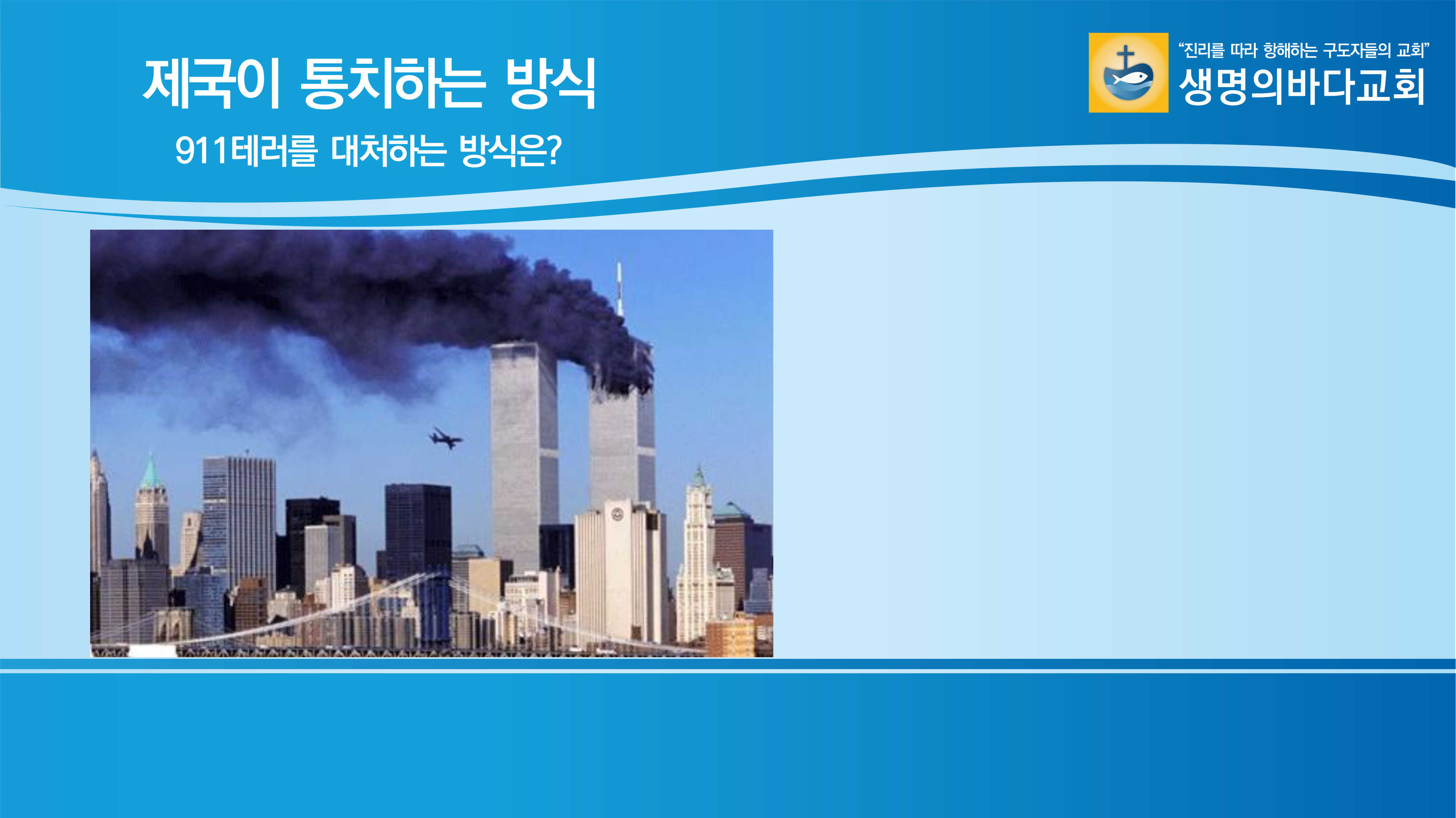 제국이 통치하는 방식

911테러를 대처하는 방식은?

“진리를 따라 항해하는 구도자들의 교회”

생명의바다교회